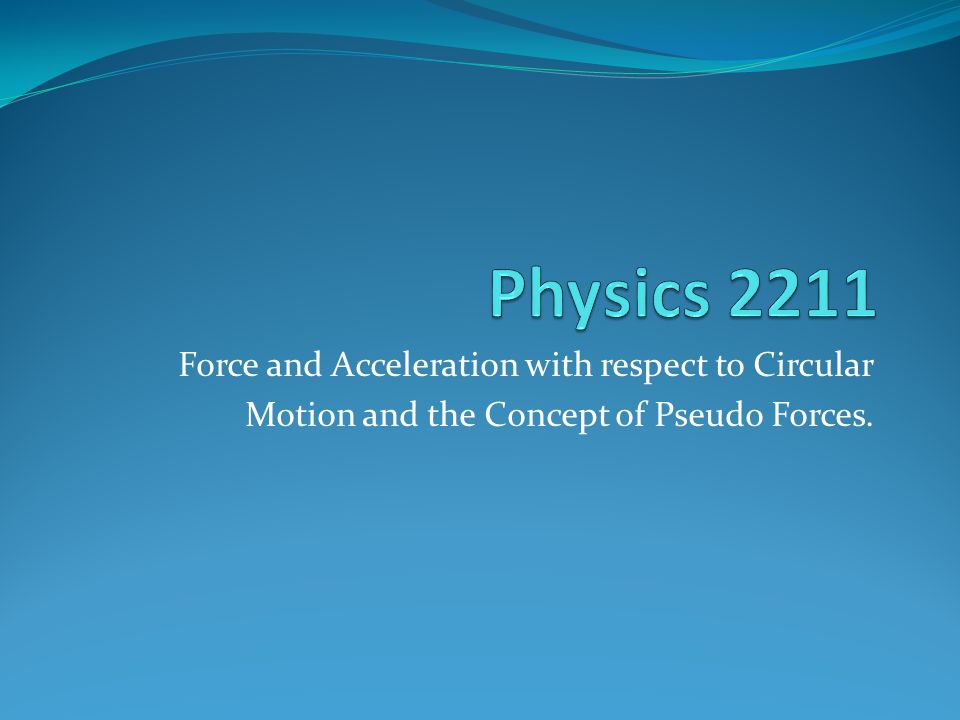 Physics 2211

Force and Acceleration with respect to Circular Motion and the Concept of Pseudo Forces.